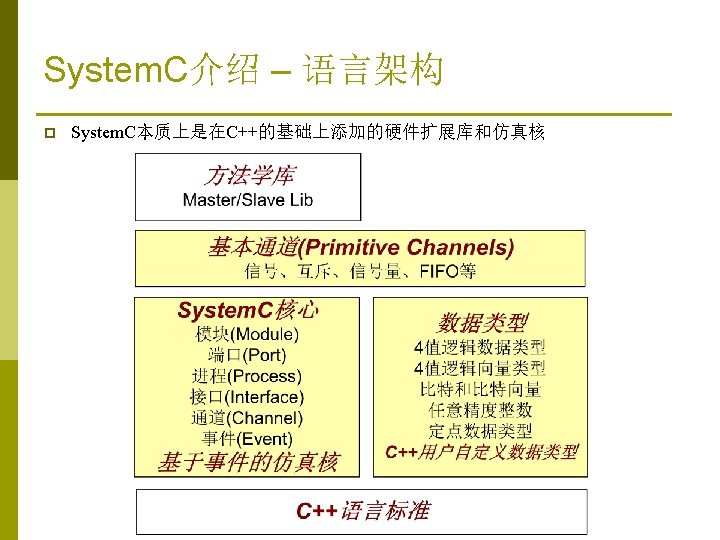 SystemC介绍 – 语言架构

SystemC本质上是在C++的基础上添加的硬件扩展库和仿真核

方法学库
Master/Slave Lib

基本通道(Primitive Channels)
信号、互斥、信号量、FIFO等

SystemC核心
模块(Module)
端口(Port)
进程(Process)
接口(Interface)
通道(Channel)
事件(Event)
基于事件的仿真核

数据类型
4值逻辑数据类型
4值逻辑向量类型
比特和比特向量
任意精度整数
定点数据类型
C++用户自定义数据类型

C++语言标准